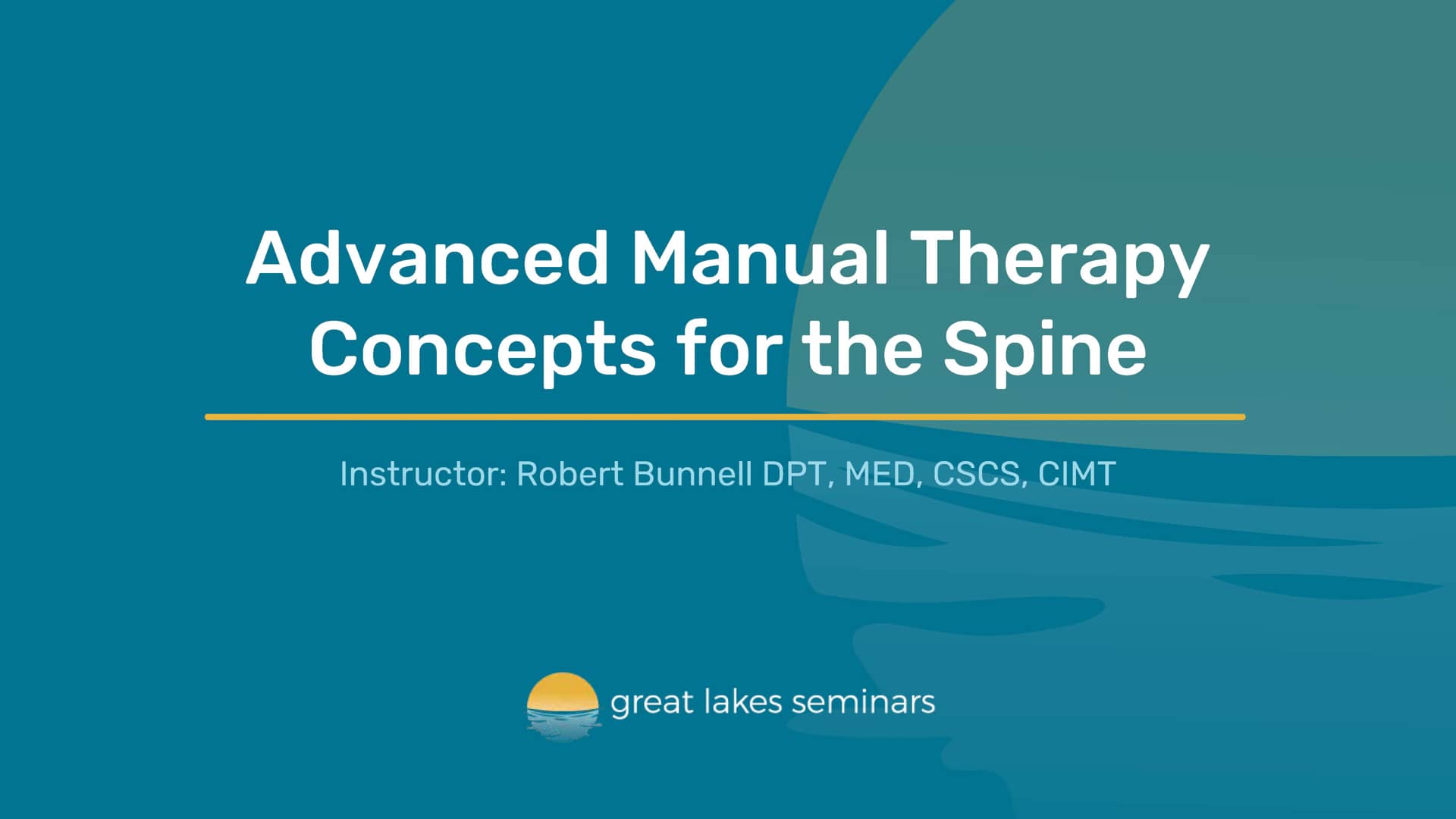 Advanced Manual Therapy Concepts for the Spine

Instructor: Robert Bunnell DPT, MED, CSCS, CIMT

great lakes seminars